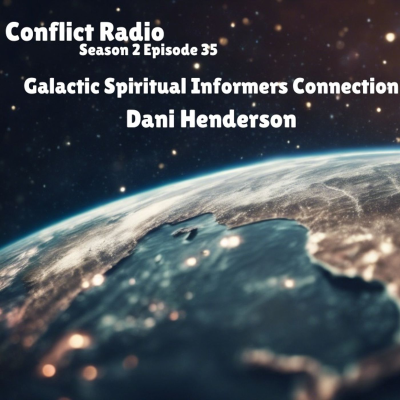 Conflict Radio
Season 2 Episode 35

Galactic Spiritual Informers Connection
Dani Henderson